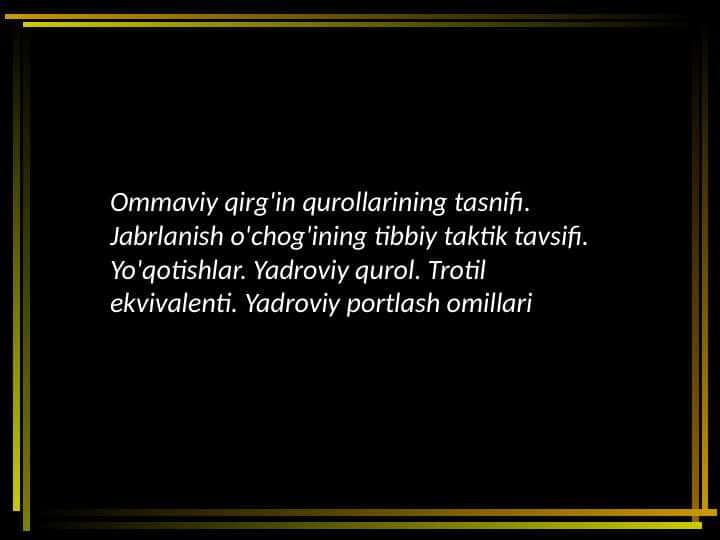 Ommaviy qirg'in qurollarining tasnifi. Jabrlanish o'chog'ining tibbiy taktik tavsifi. Yo'qotishlar. Yadroviy qurol. Trotil ekvivalenti. Yadroviy portlash omillari